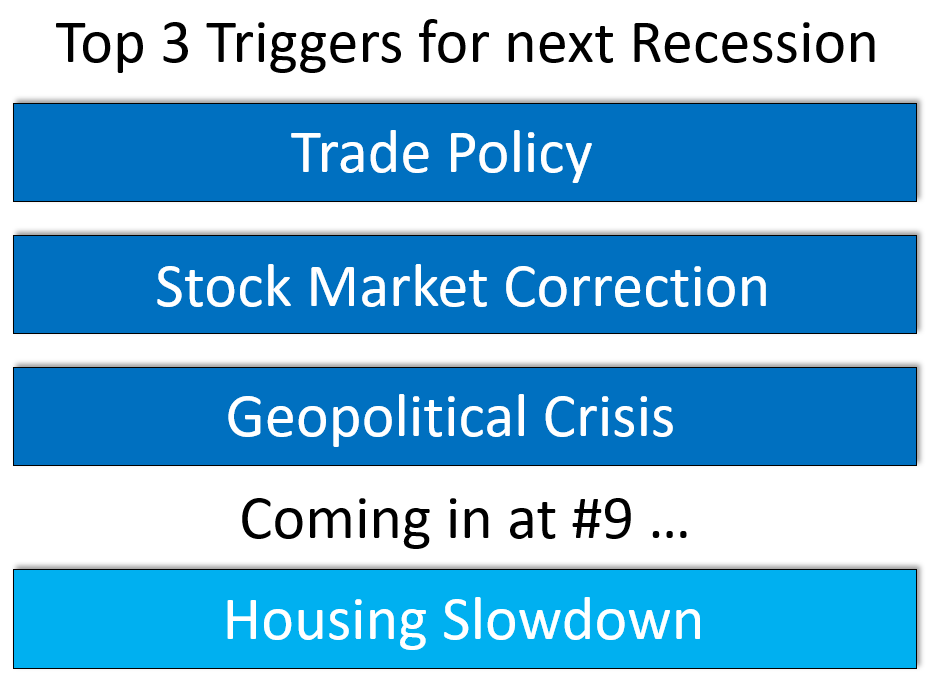 Top 3 Triggers for next Recession

Trade Policy

Stock Market Correction

Geopolitical Crisis

Coming in at #9 …

Housing Slowdown